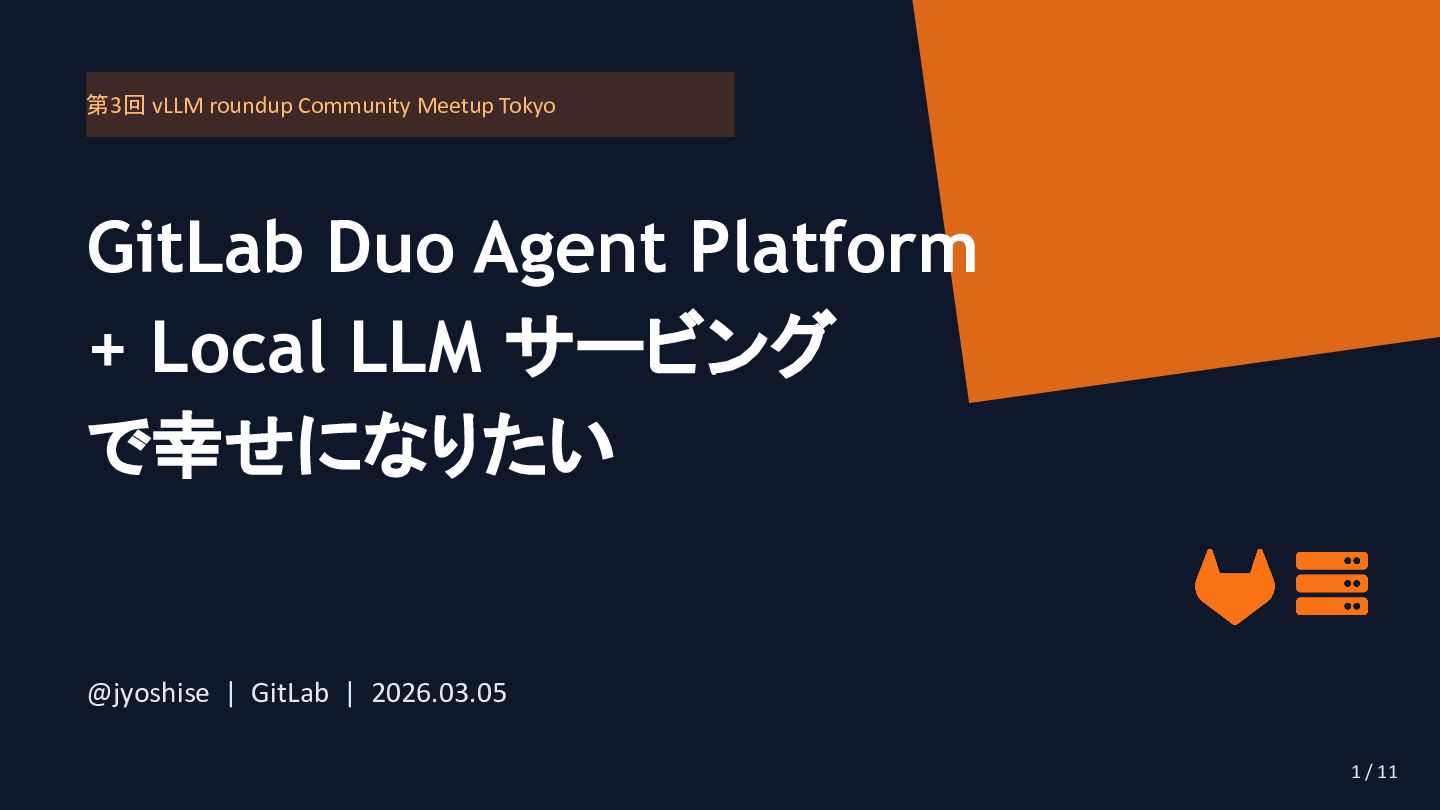 第3回 vLLM roundup Community Meetup Tokyo

GitLab Duo Agent Platform
+ Local LLM サービング
で幸せになりたい

@jyoshise | GitLab | 2026.03.05

1 / 11